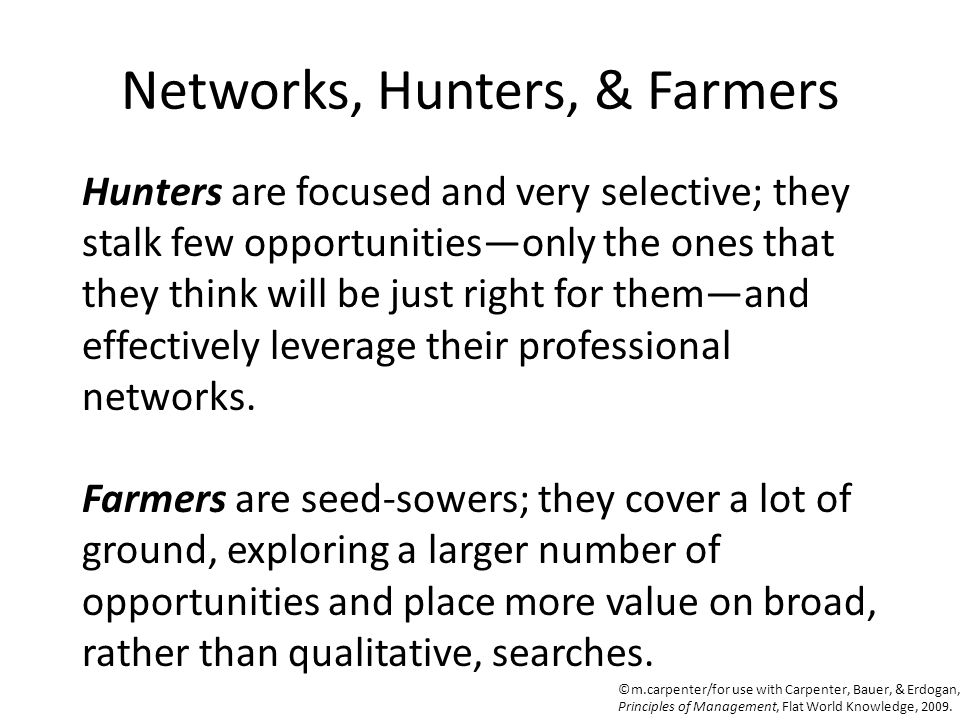 Networks, Hunters, & Farmers

Hunters are focused and very selective; they stalk few opportunities—only the ones that they think will be just right for them—and effectively leverage their professional networks.

Farmers are seed-sowers; they cover a lot of ground, exploring a larger number of opportunities and place more value on broad, rather than qualitative, searches.

©m.carpenter/for use with Carpenter, Bauer, & Erdogan, Principles of Management, Flat World Knowledge, 2009.